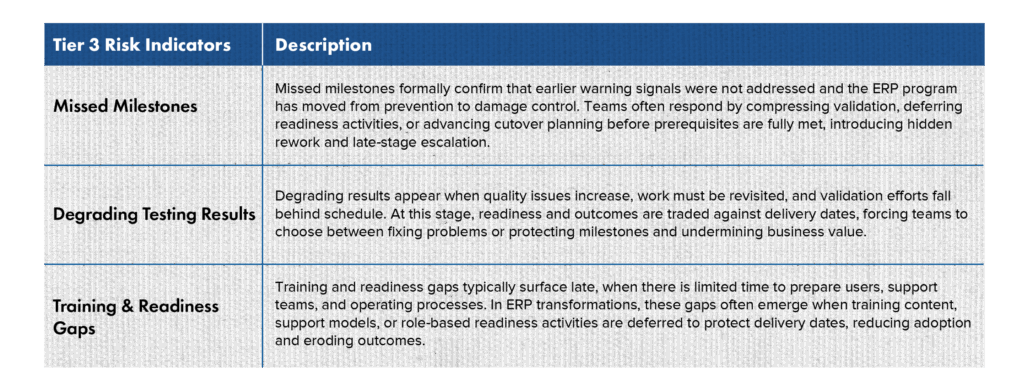 | Tier 3 Risk Indicators | Description |
|---|---|
| Missed Milestones | Missed milestones formally confirm that earlier warning signals were not addressed and the ERP program has moved from prevention to damage control. Teams often respond by compressing validation, deferring readiness activities, or advancing cutover planning before prerequisites are fully met, introducing hidden rework and late-stage escalation. |
| Degrading Testing Results | Degrading results appear when quality issues increase, work must be revisited, and validation efforts fall behind schedule. At this stage, readiness and outcomes are traded against delivery dates, forcing teams to choose between fixing problems or protecting milestones and undermining business value. |
| Training & Readiness Gaps | Training and readiness gaps typically surface late, when there is limited time to prepare users, support teams, and operating processes. In ERP transformations, these gaps often emerge when training content, support models, or role-based readiness activities are deferred to protect delivery dates, reducing adoption and eroding outcomes. |